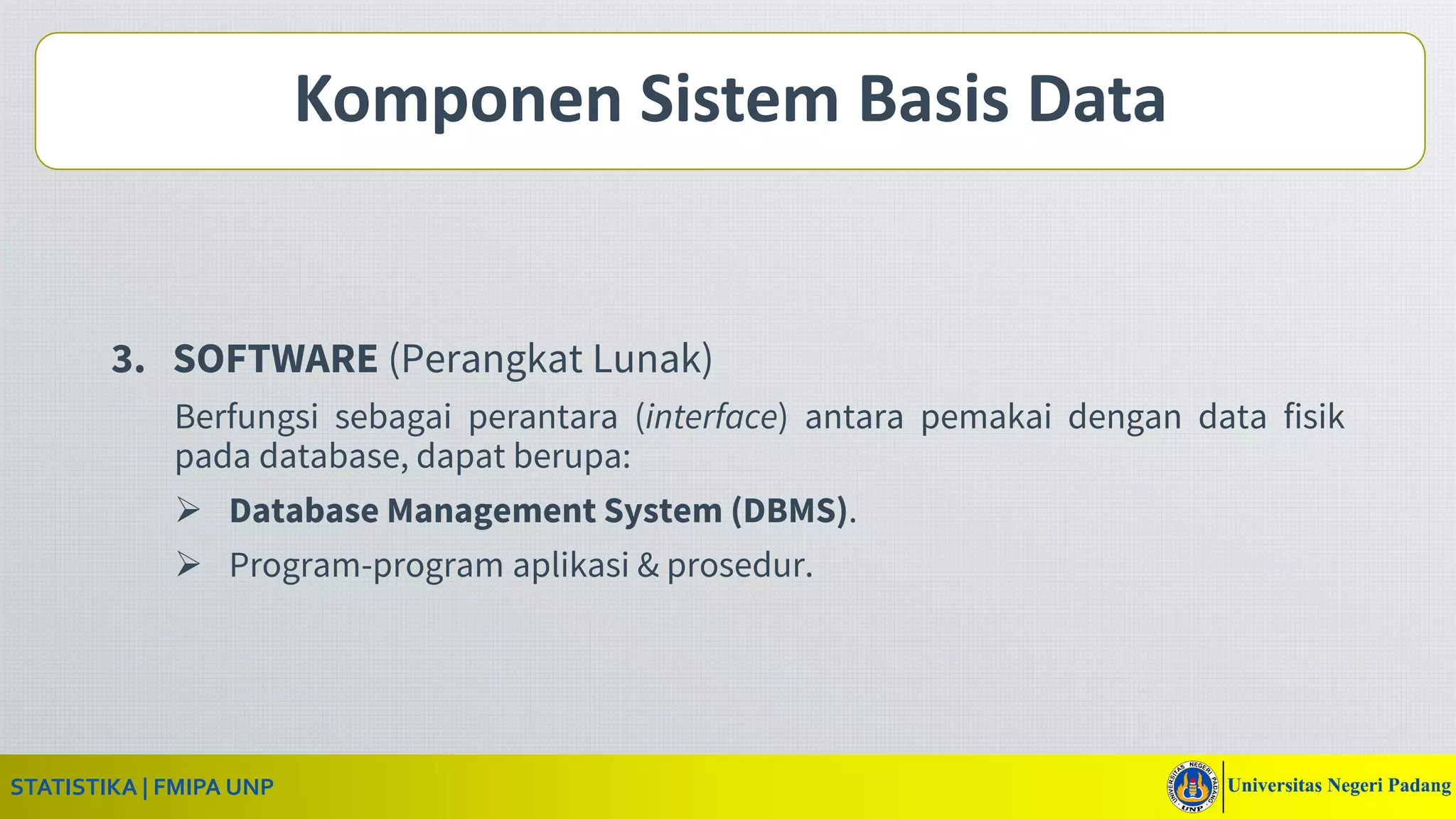 Komponen Sistem Basis Data

3. SOFTWARE (Perangkat Lunak)

Berfungsi sebagai perantara (interface) antara pemakai dengan data fisik pada database, dapat berupa:

➢ Database Management System (DBMS).

➢ Program-program aplikasi & prosedur.

STATISTIKA | FMIPA UNP

UNIVERSITAS NEGERI PADANG UNP

Universitas Negeri Padang